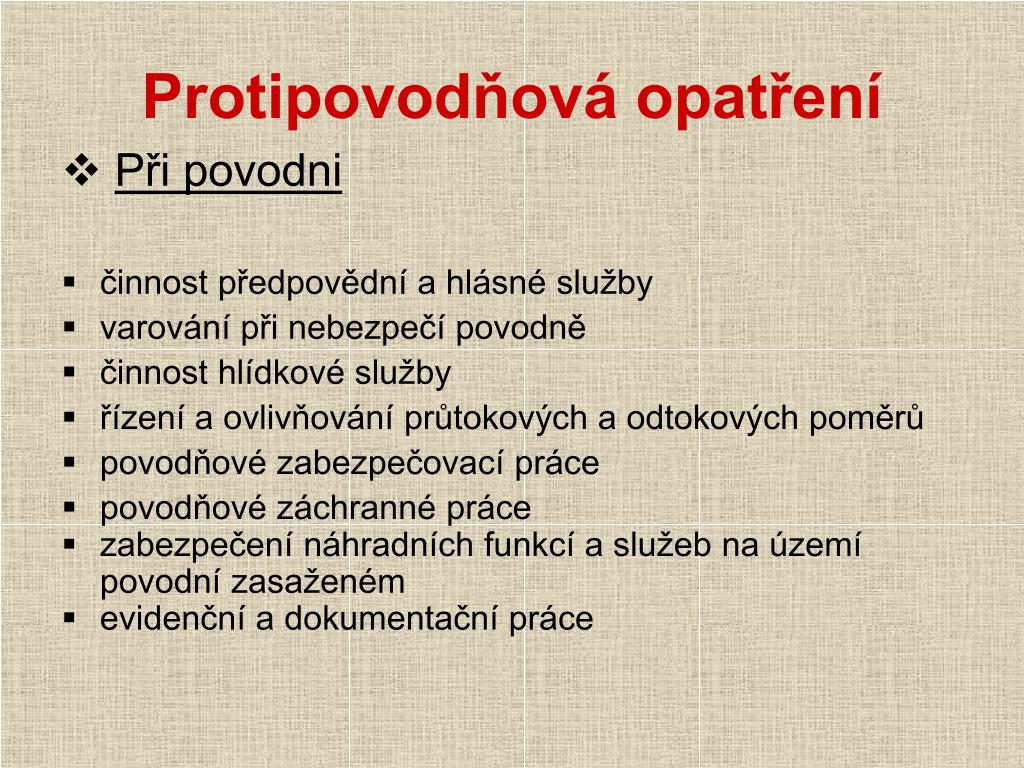 Protipovodňová opatření

❖ Při povodni

▪ činnost předpovědní a hlásné služby
▪ varování při nebezpečí povodně
▪ činnost hlídkové služby
▪ řízení a ovlivňování průtokových a odtokových poměrů
▪ povodňové zabezpečovací práce
▪ povodňové záchranné práce
▪ zabezpečení náhradních funkcí a služeb na území povodní zasaženém
▪ evidenční a dokumentační práce